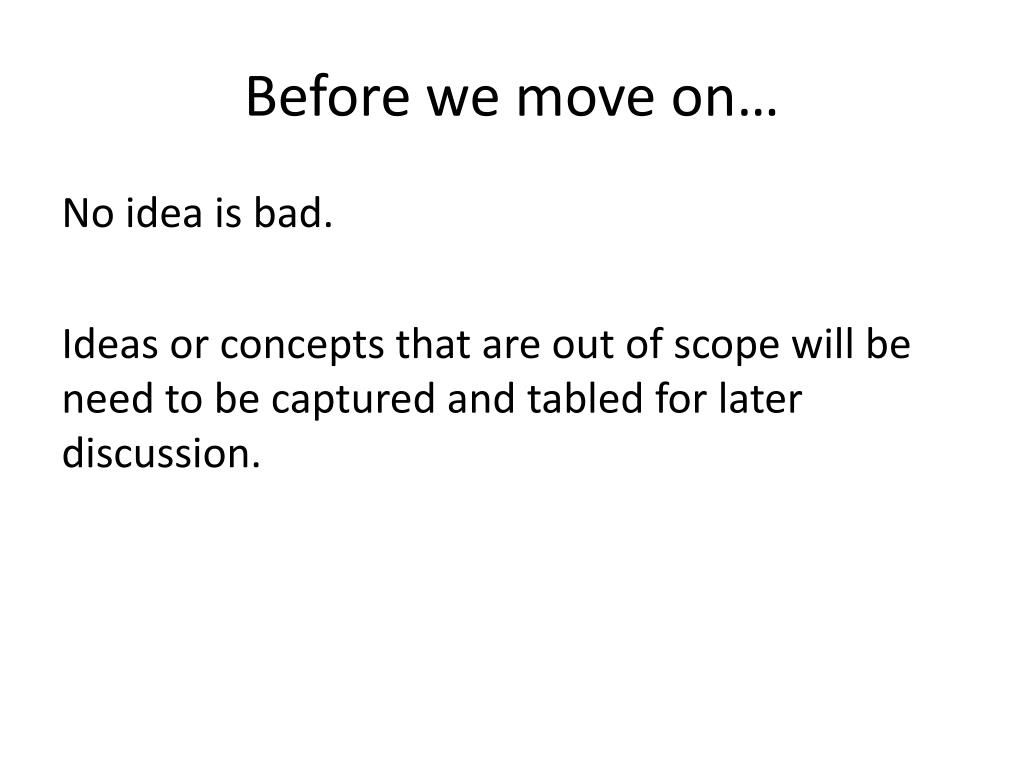 Before we move on…

No idea is bad.

Ideas or concepts that are out of scope will be need to be captured and tabled for later discussion.